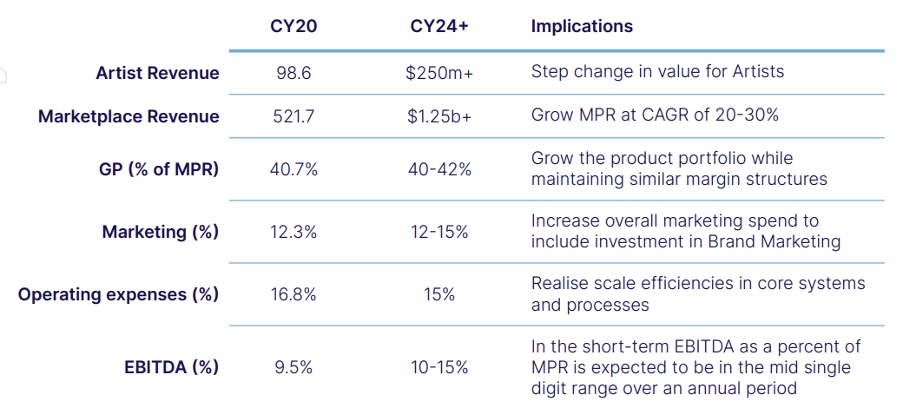 | | CY20 | CY24+ | Implications |
|---|---|---|---|
| Artist Revenue | 98.6 | \$250m+ | Step change in value for Artists |
| Marketplace Revenue | 521.7 | \$1.25b+ | Grow MPR at CAGR of 20-30% |
| GP (% of MPR) | 40.7% | 40-42% | Grow the product portfolio while maintaining similar margin structures |
| Marketing (%) | 12.3% | 12-15% | Increase overall marketing spend to include investment in Brand Marketing |
| Operating expenses (%) | 16.8% | 15% | Realise scale efficiencies in core systems and processes |
| EBITDA (%) | 9.5% | 10-15% | In the short-term EBITDA as a percent of MPR is expected to be in the mid single digit range over an annual period |